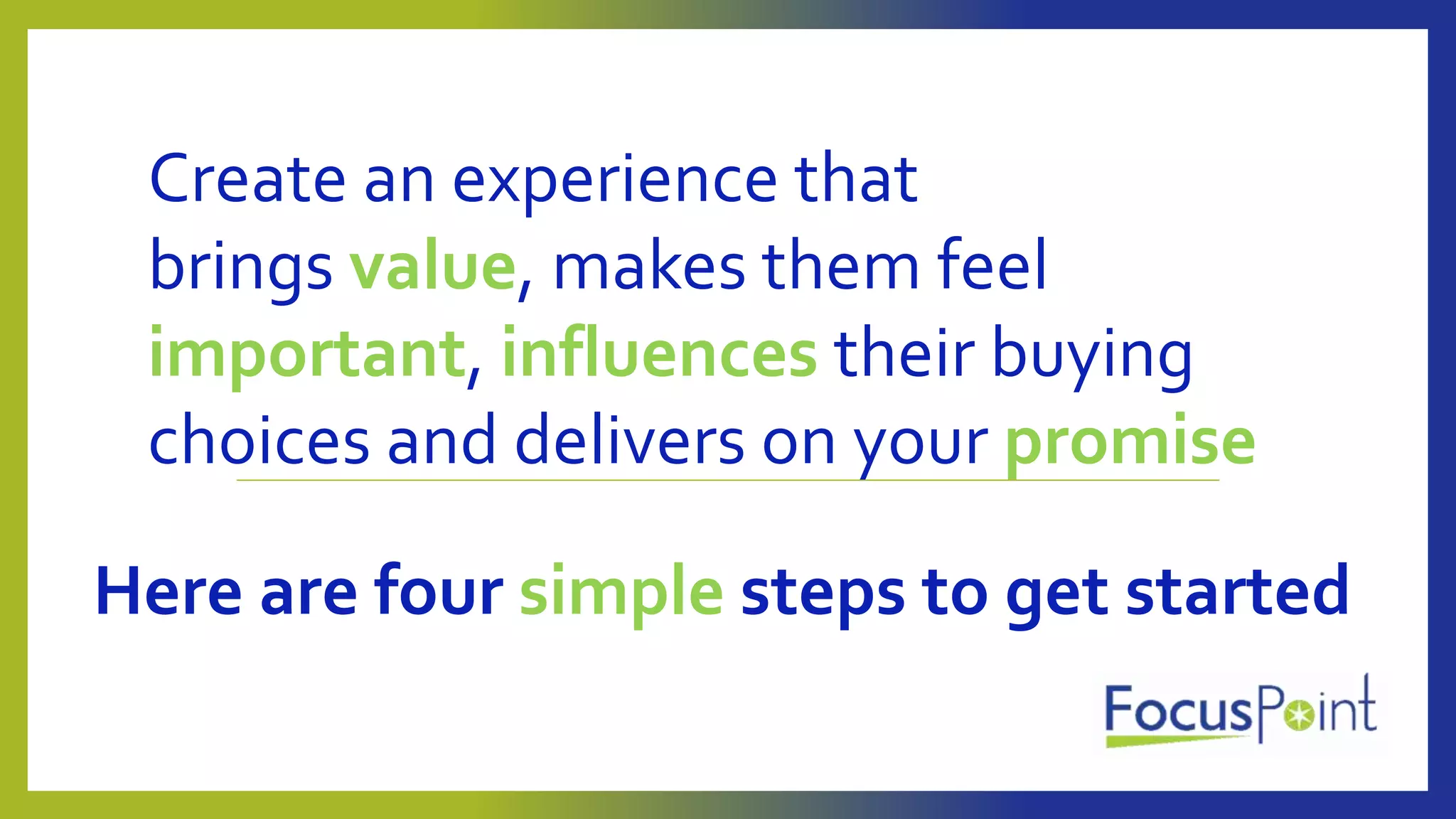 Create an experience that brings value, makes them feel important, influences their buying choices and delivers on your promise

Here are four simple steps to get started

FocusPoint